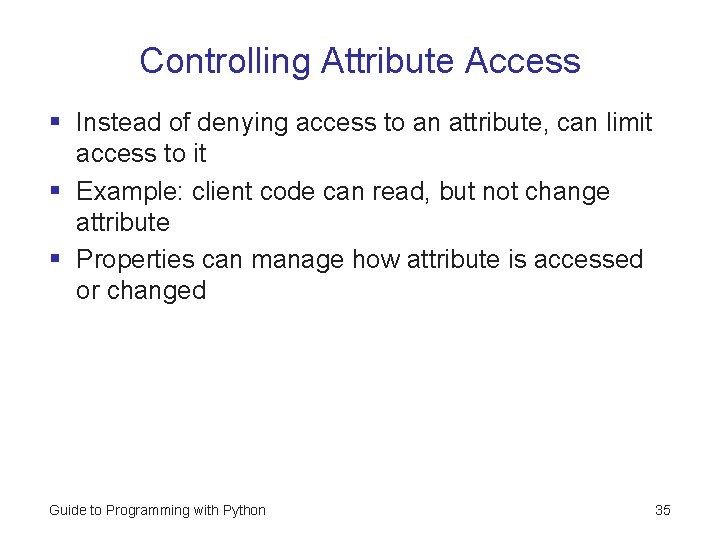 Controlling Attribute Access

- Instead of denying access to an attribute, can limit access to it
- Example: client code can read, but not change attribute
- Properties can manage how attribute is accessed or changed

Guide to Programming with Python

35